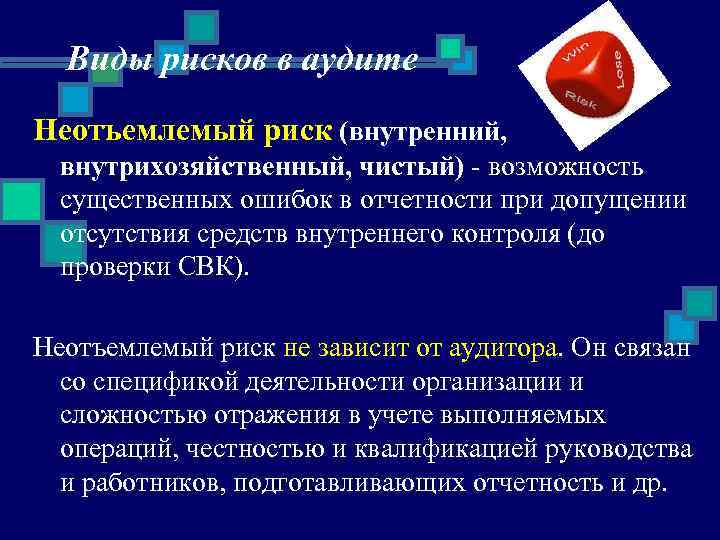 Виды рисков в аудите

Win Lose Risk

Неотъемлемый риск (внутренний, внутрихозяйственный, чистый) - возможность существенных ошибок в отчетности при допущении отсутствия средств внутреннего контроля (до проверки СВК).

Неотъемлемый риск не зависит от аудитора. Он связан со спецификой деятельности организации и сложностью отражения в учете выполняемых операций, честностью и квалификацией руководства и работников, подготавливающих отчетность и др.